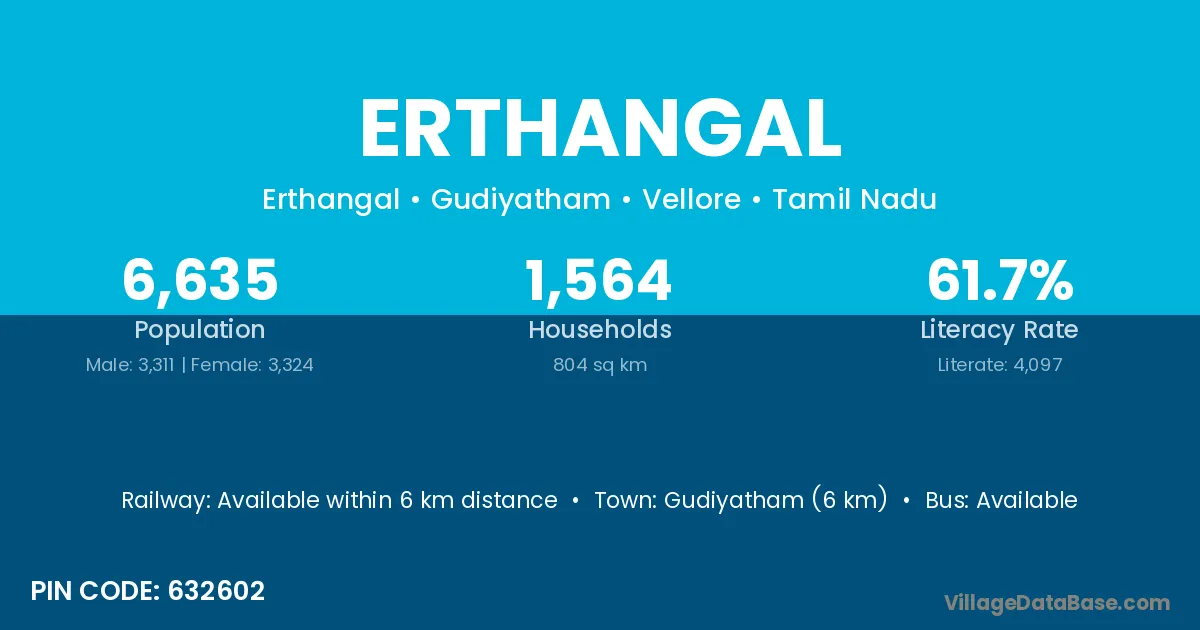 ERTHANGAL

Erthangal • Gudiyatham • Vellore • Tamil Nadu

6,635
Population
Male: 3,311 | Female: 3,324

1,564
Households
804 sq km

61.7%
Literacy Rate
Literate: 4,097

Railway: Available within 6 km distance • Town: Gudiyatham (6 km) • Bus: Available

PIN CODE: 632602

VillageDataBase.com